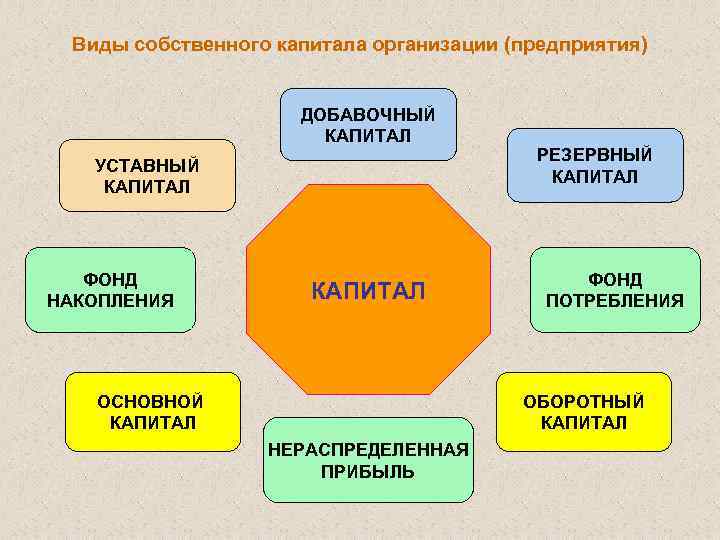 Виды собственного капитала организации (предприятия)

ДОБАВОЧНЫЙ КАПИТАЛ

УСТАВНЫЙ КАПИТАЛ

РЕЗЕРВНЫЙ КАПИТАЛ

ФОНД НАКОПЛЕНИЯ

КАПИТАЛ

ФОНД ПОТРЕБЛЕНИЯ

ОСНОВНОЙ КАПИТАЛ

ОБОРОТНЫЙ КАПИТАЛ

НЕРАСПРЕДЕЛЕННАЯ ПРИБЫЛЬ